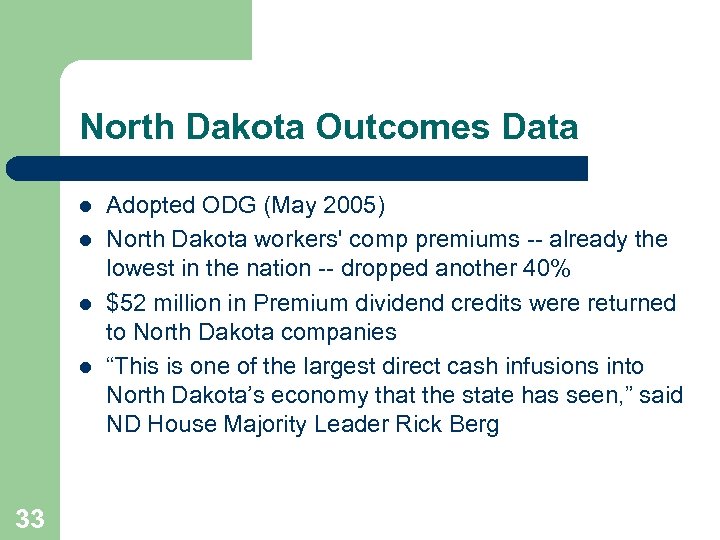 North Dakota Outcomes Data

- Adopted ODG (May 2005)
- North Dakota workers' comp premiums -- already the lowest in the nation -- dropped another 40%
- \$52 million in Premium dividend credits were returned to North Dakota companies
- “This is one of the largest direct cash infusions into North Dakota’s economy that the state has seen,” said ND House Majority Leader Rick Berg

33